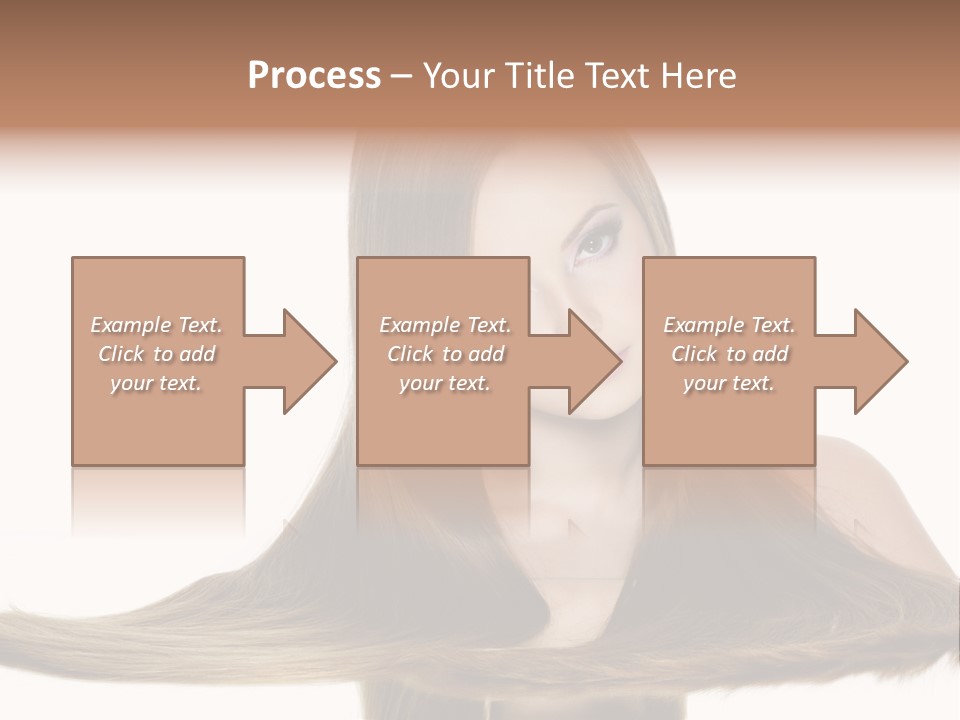 Process – Your Title Text Here

Example Text. Click to add your text.

Example Text. Click to add your text.

Example Text. Click to add your text.